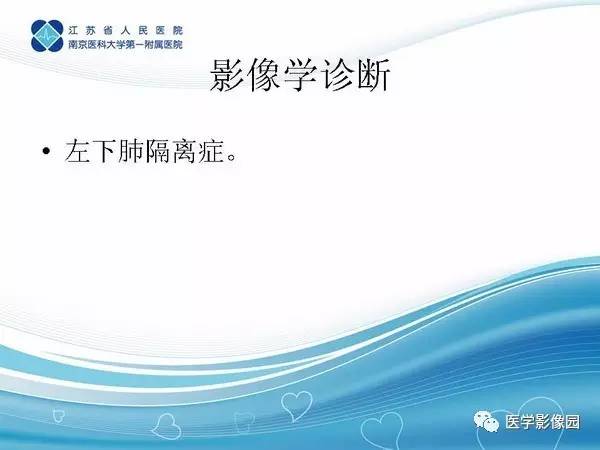 江苏省人民医院
南京医科大学第一附属医院

影像学诊断

• 左下肺隔离症。

医学影像园